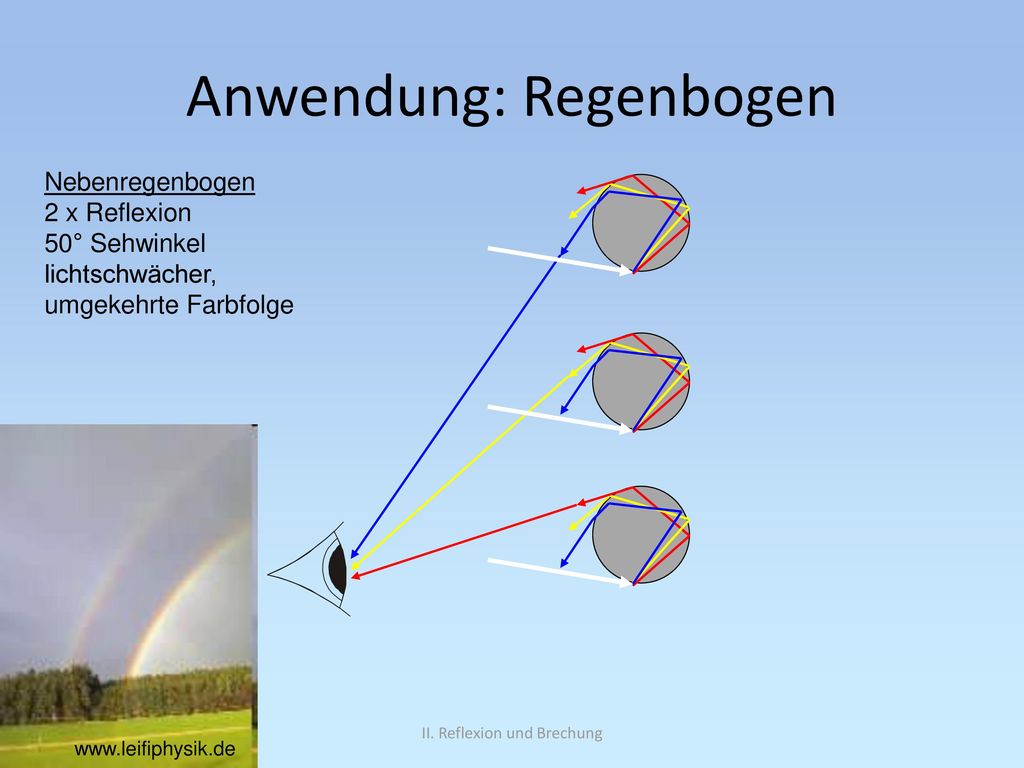 Anwendung: Regenbogen

Nebenregenbogen
2 x Reflexion
50° Sehwinkel
lichtschwächer,
umgekehrte Farbfolge

www.leifiphysik.de

II. Reflexion und Brechung